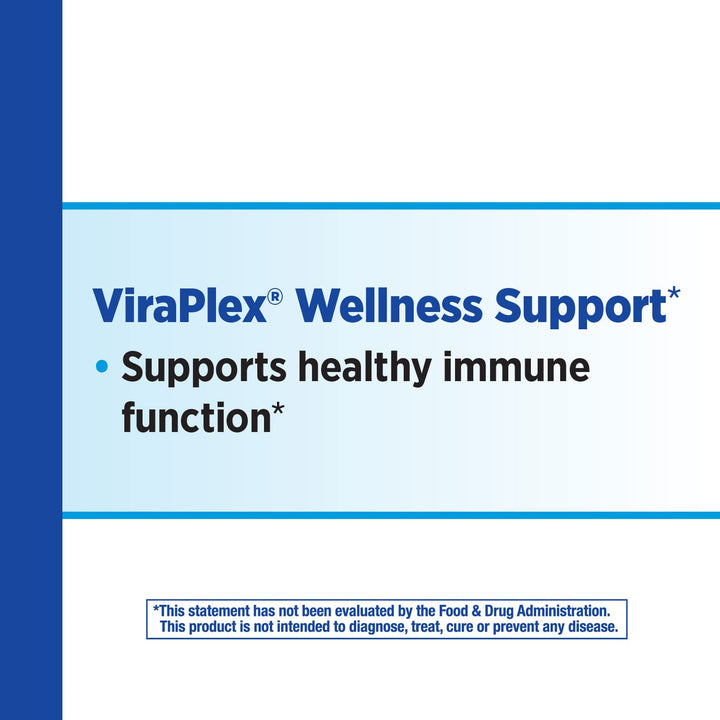 ViraPlex® Wellness Support*

• Supports healthy immune function*

*This statement has not been evaluated by the Food & Drug Administration. This product is not intended to diagnose, treat, cure or prevent any disease.